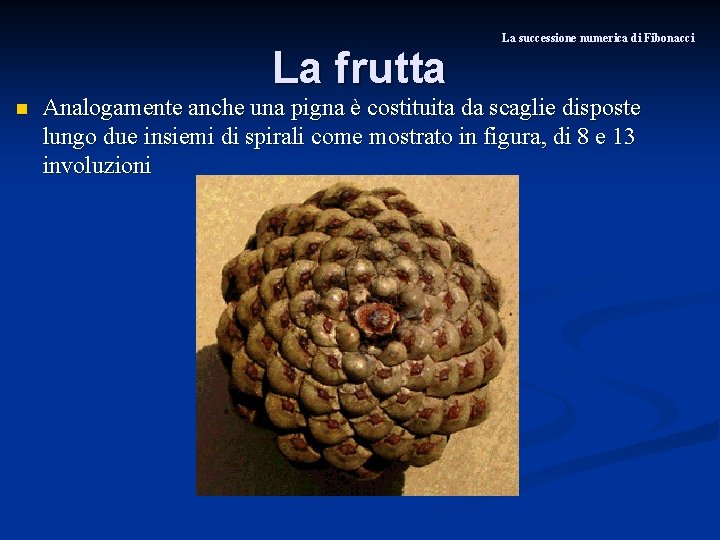 La successione numerica di Fibonacci

La frutta

Analogamente anche una pigna è costituita da scaglie disposte lungo due insiemi di spirali come mostrato in figura, di 8 e 13 involuzioni